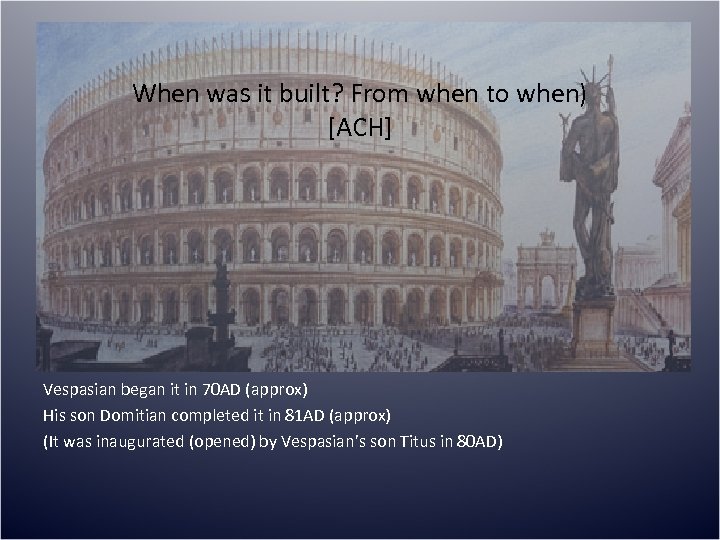 When was it built? From when to when)
[ACH]

Vespasian began it in 70AD (approx)
His son Domitian completed it in 81AD (approx)
(It was inaugurated (opened) by Vespasian's son Titus in 80AD)